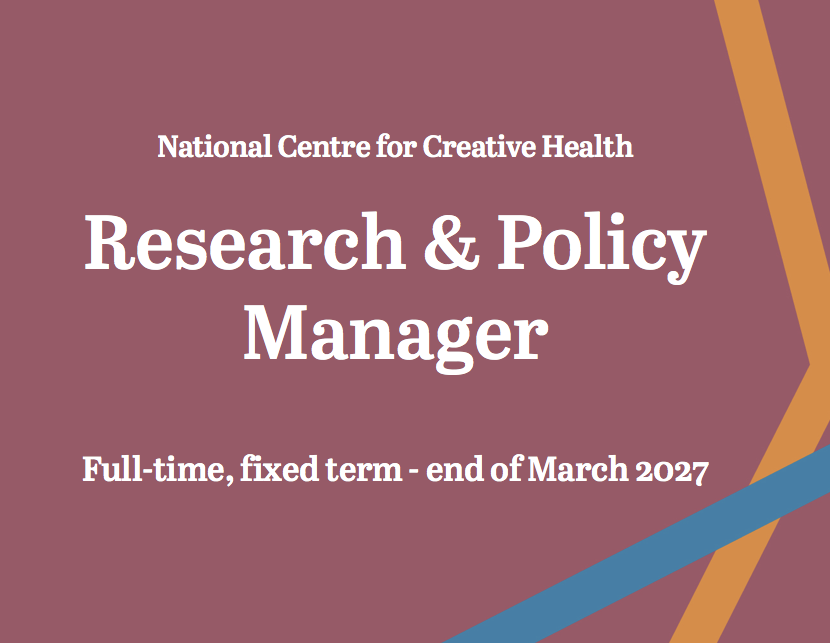 National Centre for Creative Health

Research & Policy Manager

Full-time, fixed term - end of March 2027